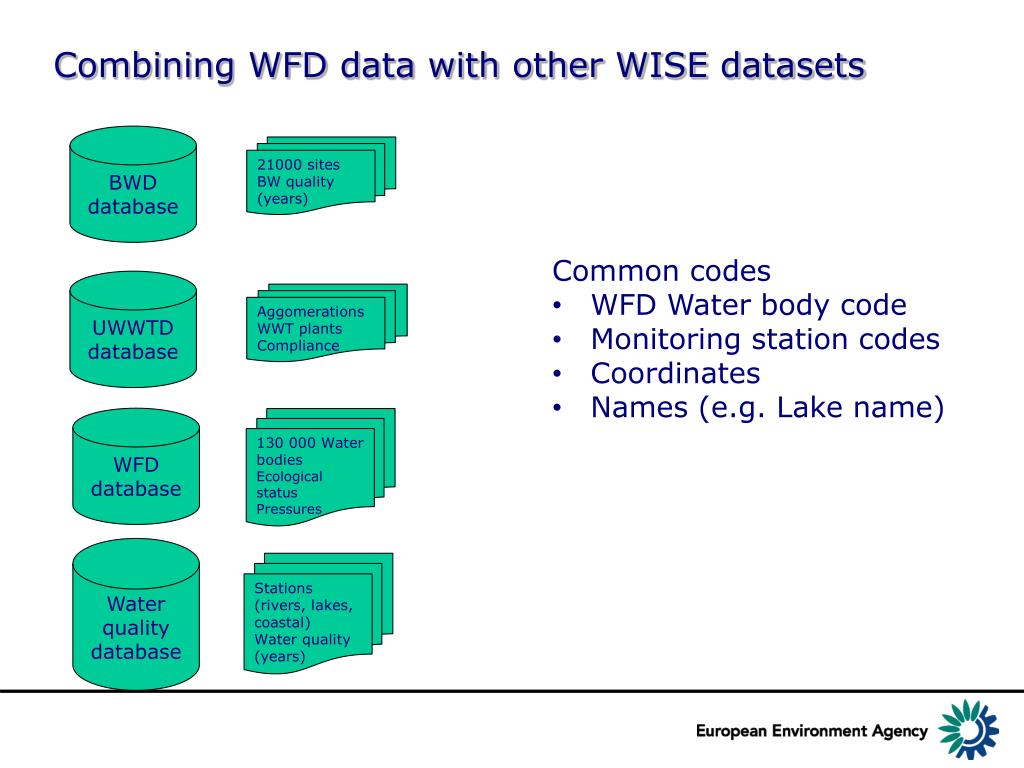 Combining WFD data with other WISE datasets

BWD database

21000 sites
BW quality
(years)

UWWTD database

Aggomerations
WWT plants
Compliance

WFD database

130 000 Water bodies
Ecological status
Pressures

Water quality database

Stations
(rivers, lakes, coastal)
Water quality
(years)

Common codes
• WFD Water body code
• Monitoring station codes
• Coordinates
• Names (e.g. Lake name)

European Environment Agency